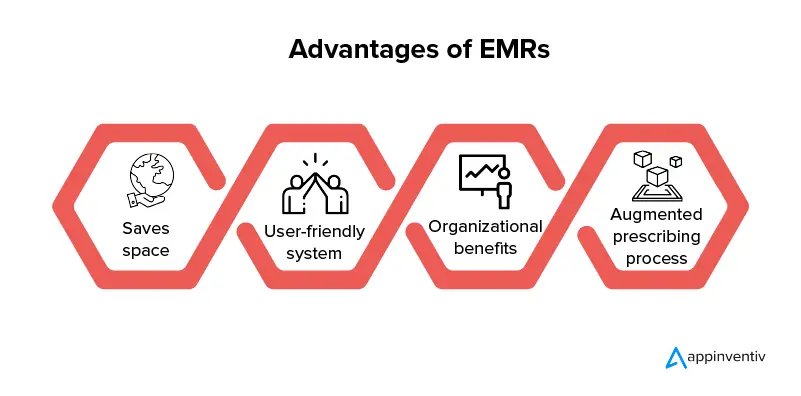 Advantages of EMRs

Saves space

User-friendly system

Organizational benefits

Augmented prescribing process

appinventiv